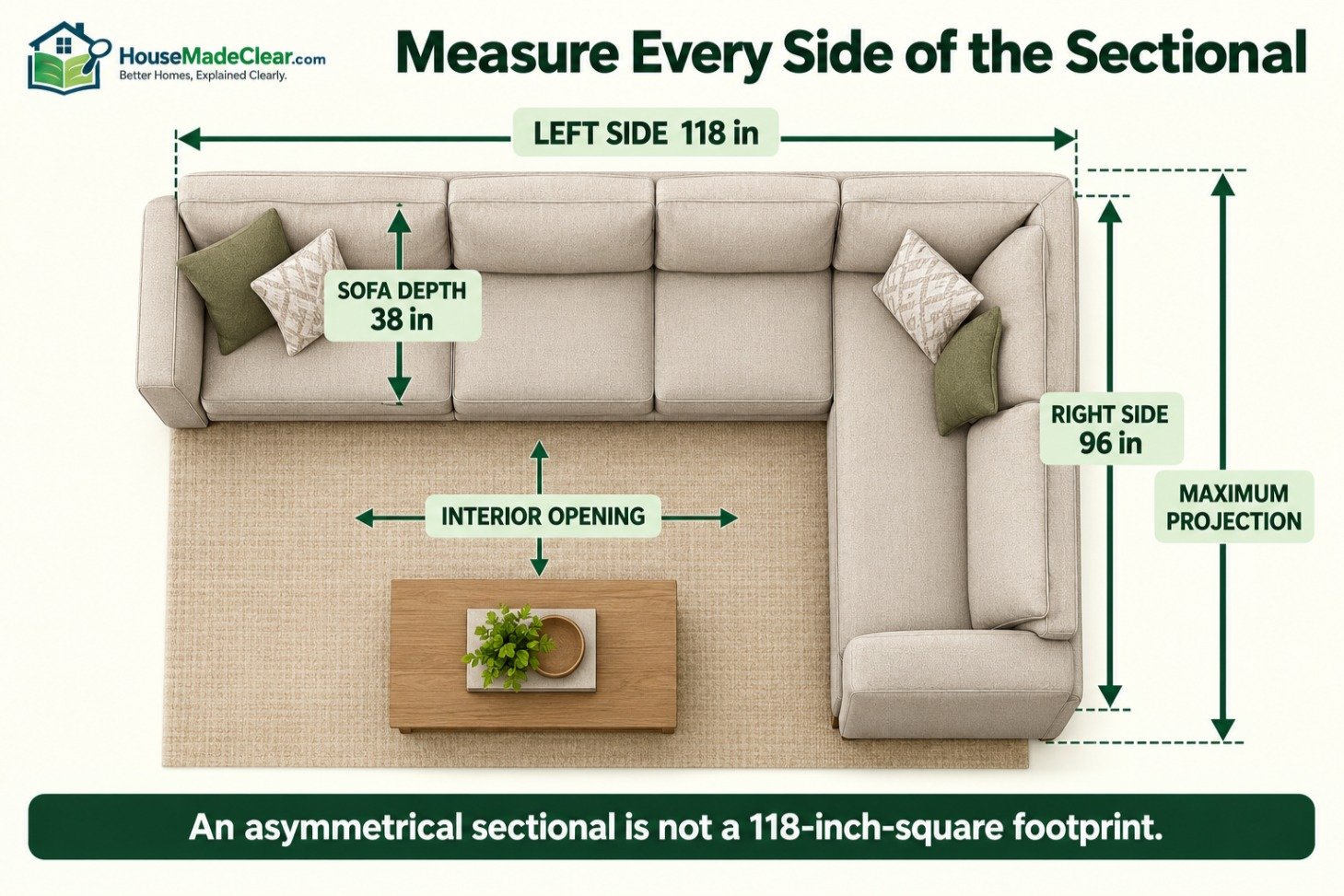 HouseMadeClear.com
Better Homes, Explained Clearly.

Measure Every Side of the Sectional

LEFT SIDE 118 in

SOFA DEPTH
38 in

RIGHT SIDE
96 in

MAXIMUM
PROJECTION

INTERIOR OPENING

An asymmetrical sectional is not a 118-inch-square footprint.